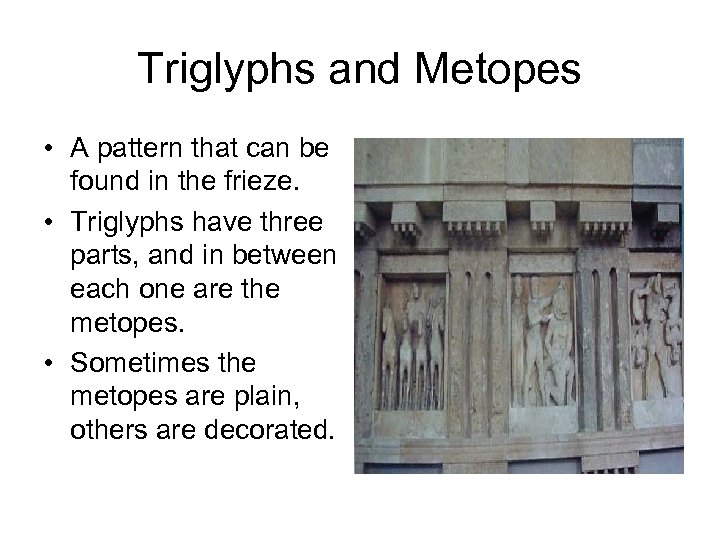 Triglyphs and Metopes

• A pattern that can be found in the frieze.

• Triglyphs have three parts, and in between each one are the metopes.

• Sometimes the metopes are plain, others are decorated.